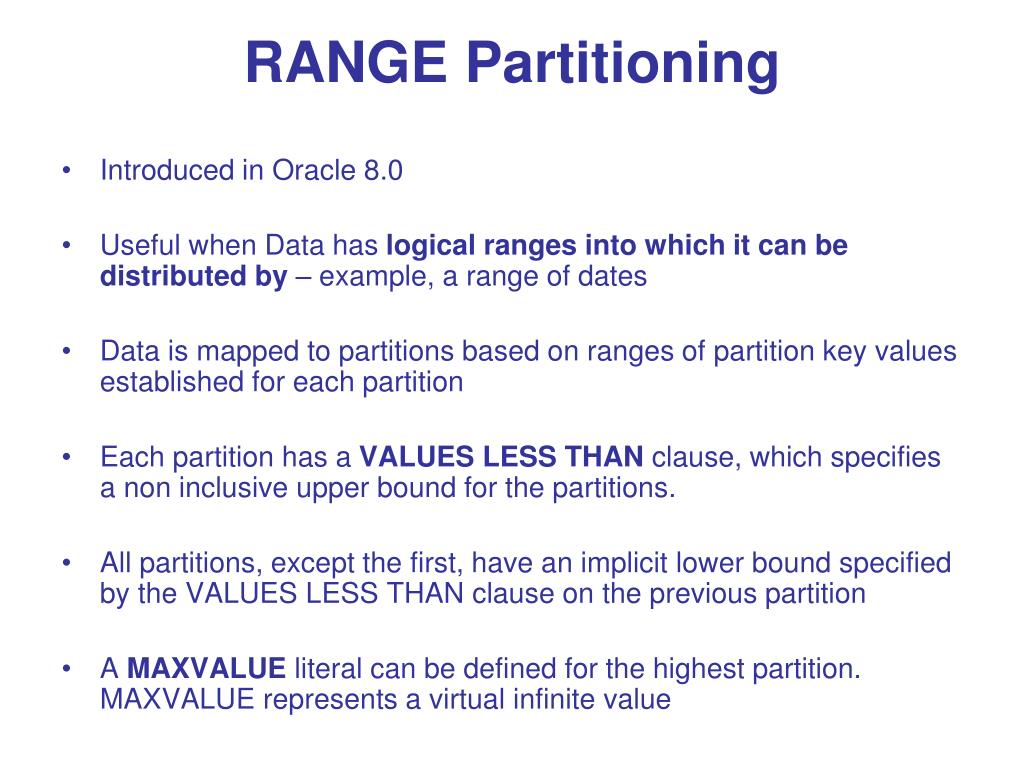 RANGE Partitioning

• Introduced in Oracle 8.0

• Useful when Data has logical ranges into which it can be distributed by – example, a range of dates

• Data is mapped to partitions based on ranges of partition key values established for each partition

• Each partition has a VALUES LESS THAN clause, which specifies a non inclusive upper bound for the partitions.

• All partitions, except the first, have an implicit lower bound specified by the VALUES LESS THAN clause on the previous partition

• A MAXVALUE literal can be defined for the highest partition. MAXVALUE represents a virtual infinite value